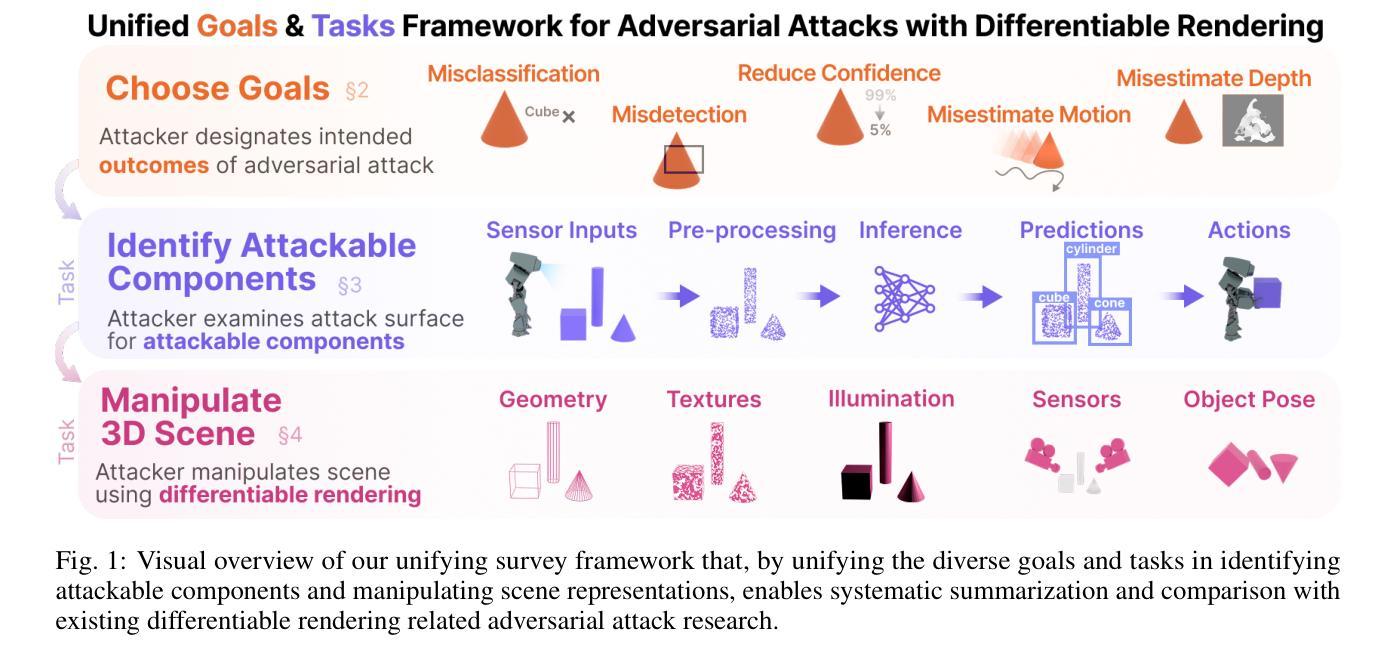 Unified Goals & Tasks Framework for Adversarial Attacks with Differentiable Rendering

Choose Goals §2

Attacker designates intended outcomes of adversarial attack

Misclassification

Cube ×

Misdetection

Reduce Confidence

99%

5%

Misestimate Motion

Misestimate Depth

Task

Identify Attackable Components §3

Attacker examines attack surface for attackable components

Sensor Inputs

Pre-processing

Inference

Predictions

cylinder

cube

cone

Actions

Task

Manipulate 3D Scene §4

Attacker manipulates scene using differentiable rendering

Geometry

Textures

Illumination

Sensors

Object Pose

Fig. 1: Visual overview of our unifying survey framework that, by unifying the diverse goals and tasks in identifying attackable components and manipulating scene representations, enables systematic summarization and comparison with existing differentiable rendering related adversarial attack research.